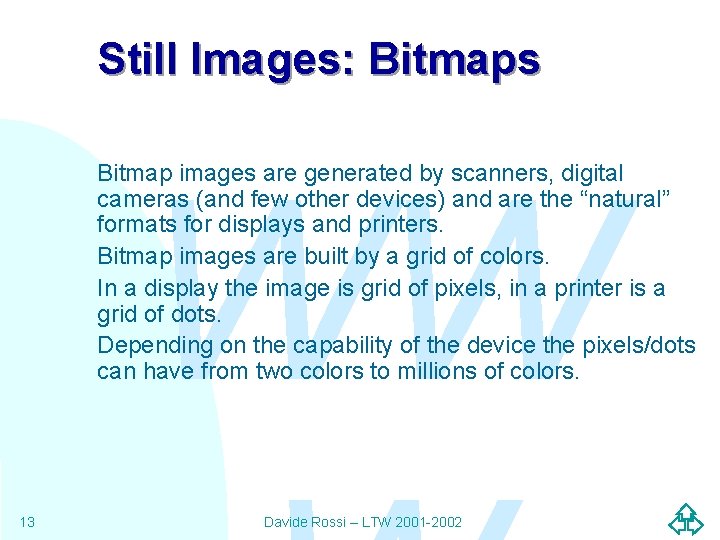 Still Images: Bitmaps

Bitmap images are generated by scanners, digital cameras (and few other devices) and are the “natural” formats for displays and printers.

Bitmap images are built by a grid of colors.

In a display the image is grid of pixels, in a printer is a grid of dots.

Depending on the capability of the device the pixels/dots can have from two colors to millions of colors.

13

Davide Rossi – LTW 2001-2002